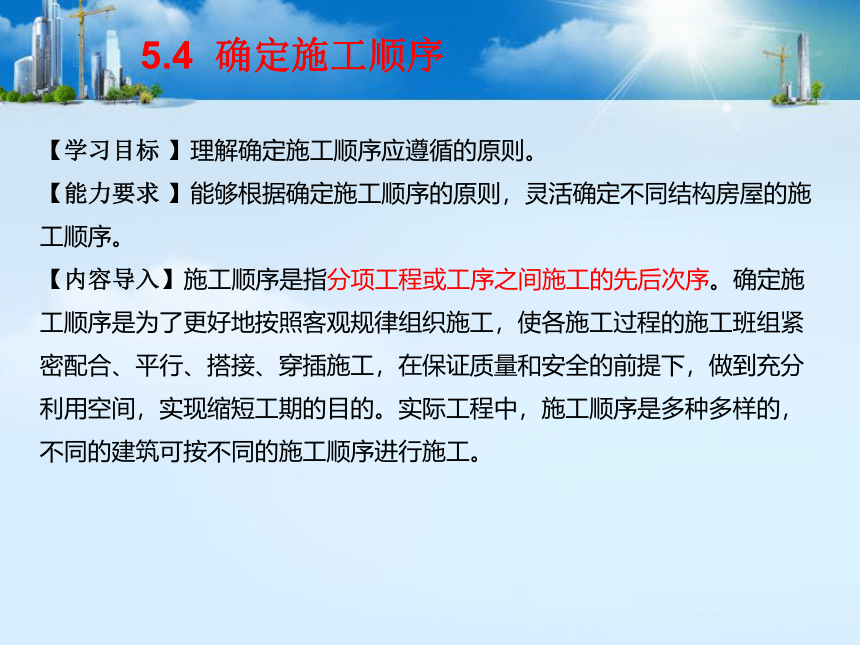 5.4 确定施工顺序

【学习目标 】理解确定施工顺序应遵循的原则。

【能力要求 】能够根据确定施工顺序的原则，灵活确定不同结构房屋的施工顺序。

【内容导入】施工顺序是指分项工程或工序之间施工的先后次序。确定施工顺序是为了更好地按照客观规律组织施工，使各施工过程的施工班组紧密配合、平行、搭接、穿插施工，在保证质量和安全的前提下，做到充分利用空间，实现缩短工期的目的。实际工程中，施工顺序是多种多样的，不同的建筑可按不同的施工顺序进行施工。